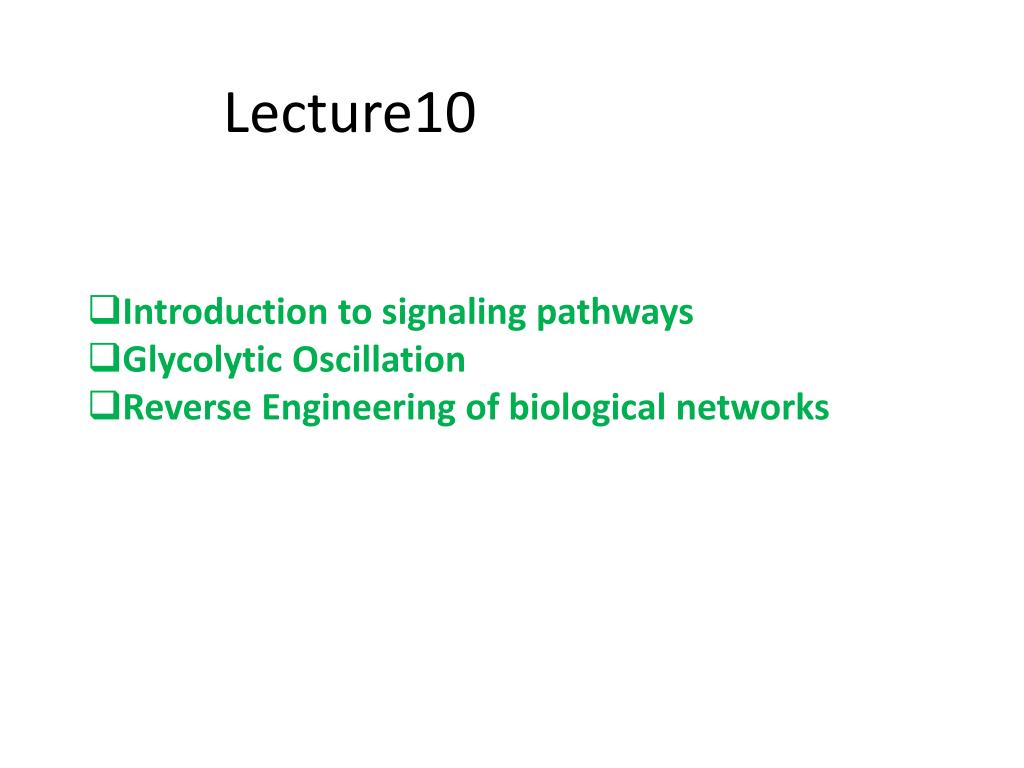 Lecture10

❑Introduction to signaling pathways
❑Glycolytic Oscillation
❑Reverse Engineering of biological networks